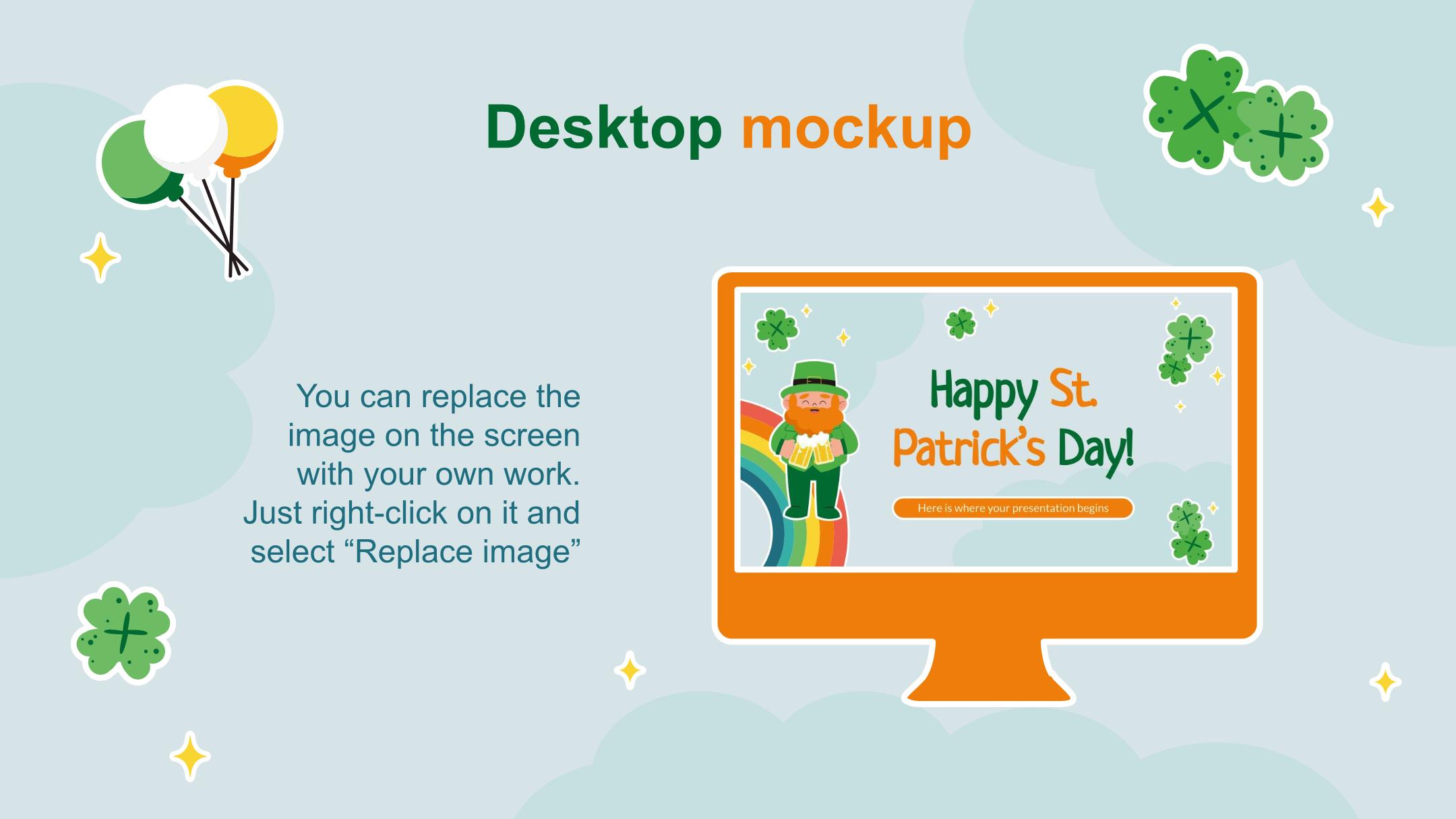 Desktop mockup

You can replace the image on the screen with your own work. Just right-click on it and select “Replace image”

Happy St. Patrick’s Day!

Here is where your presentation begins